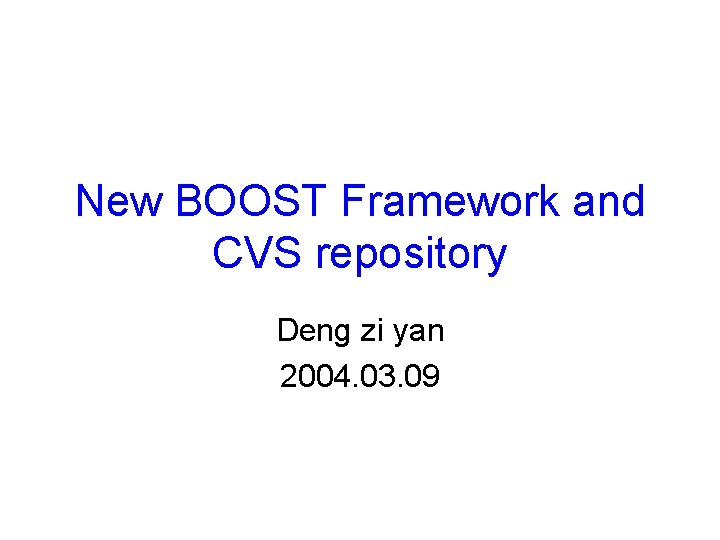 New BOOST Framework and CVS repository

Deng zi yan
2004.03.09